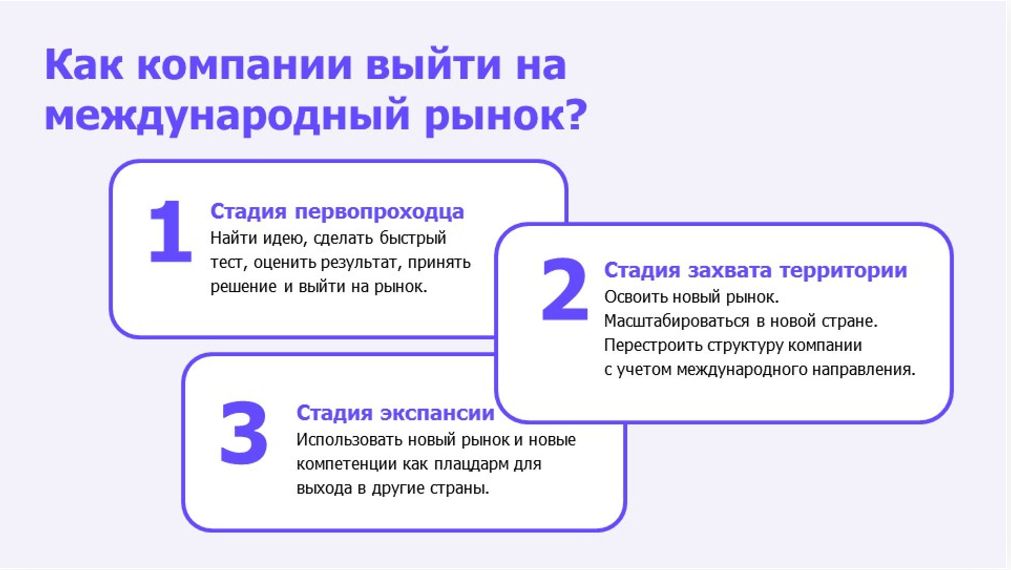 Как компании выйти на международный рынок?

1
Стадия первопроходца
Найти идею, сделать быстрый тест, оценить результат, принять решение и выйти на рынок.

2
Стадия захвата территории
Освоить новый рынок.
Масштабироваться в новой стране.
Перестроить структуру компании с учетом международного направления.

3
Стадия экспансии
Использовать новый рынок и новые компетенции как плацдарм для выхода в другие страны.